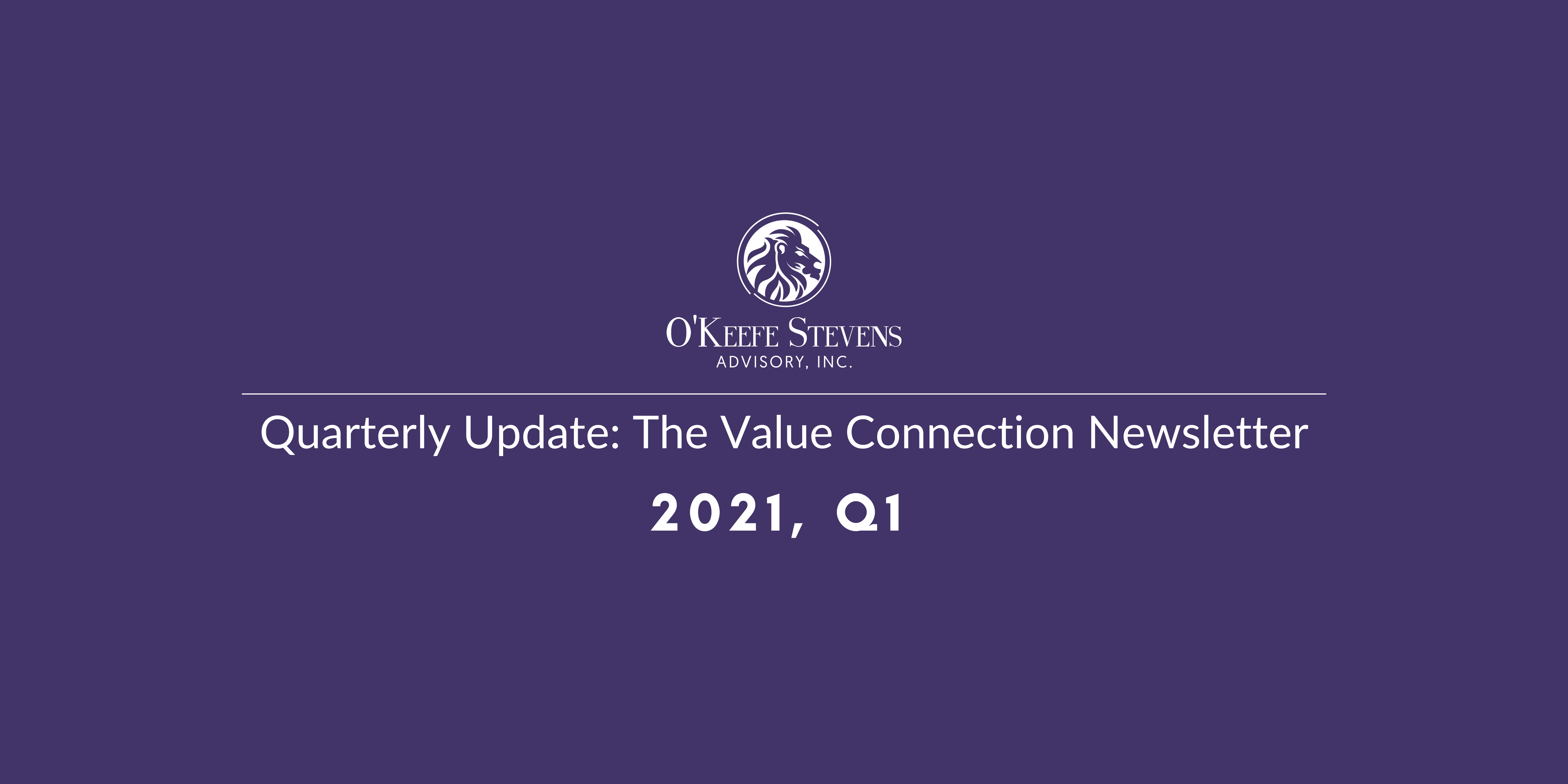 O'KEEFE STEVENS
ADVISORY, INC.

Quarterly Update: The Value Connection Newsletter

2021, Q1